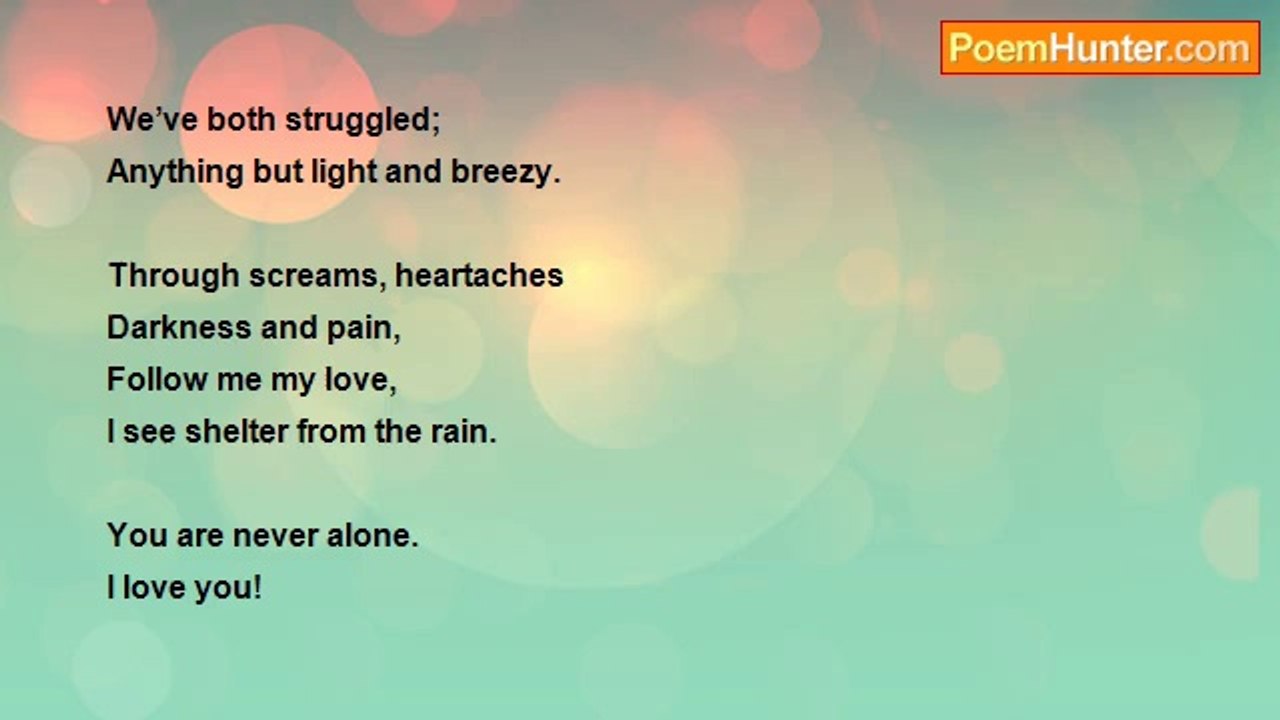 PoemHunter.com

We've both struggled;
Anything but light and breezy.

Through screams, heartaches
Darkness and pain,
Follow me my love,
I see shelter from the rain.

You are never alone.
I love you!